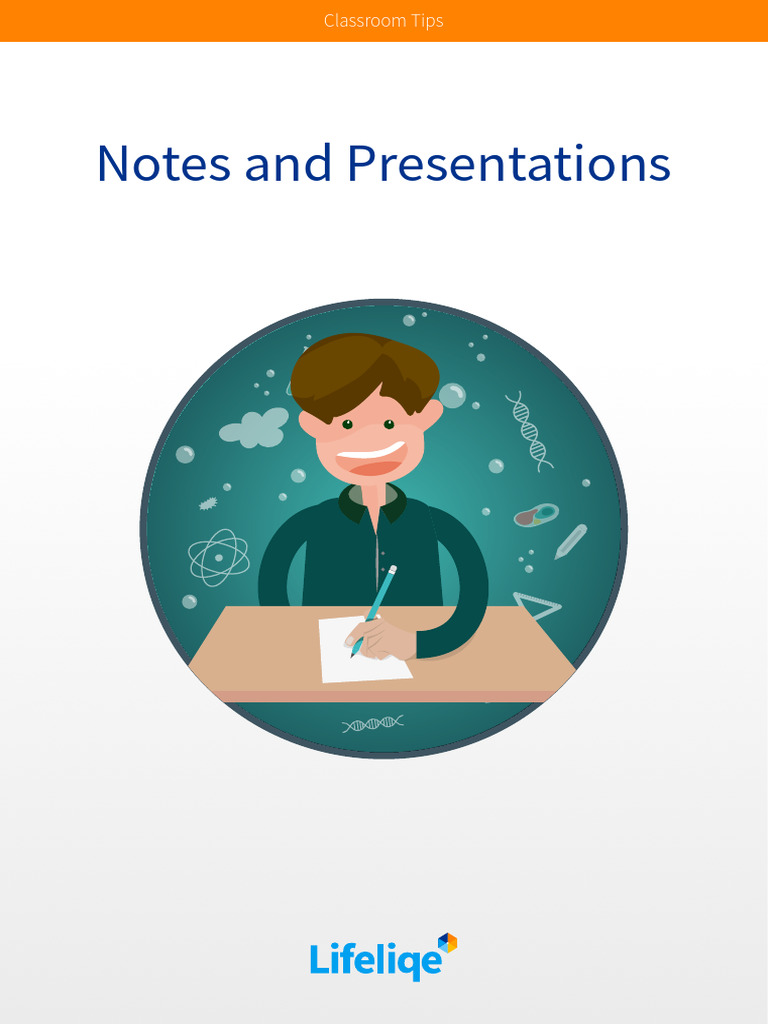 Classroom Tips

Notes and Presentations

Lifeliqe